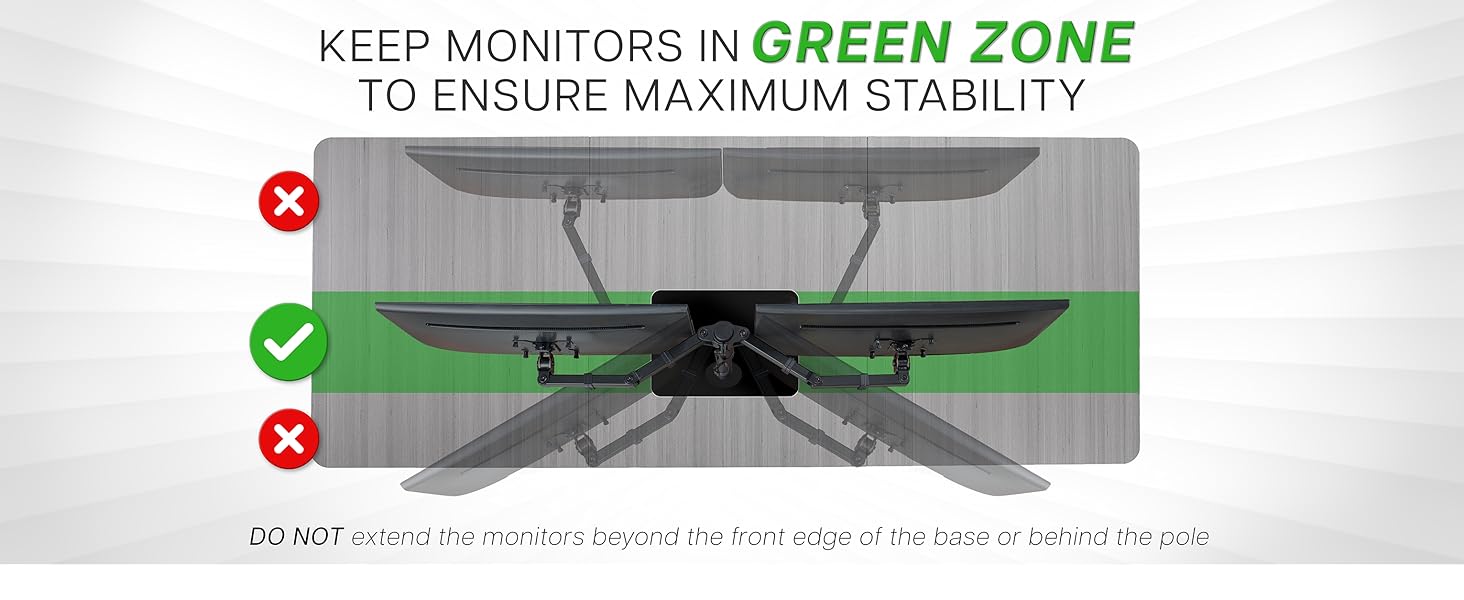 KEEP MONITORS IN GREEN ZONE
TO ENSURE MAXIMUM STABILITY

DO NOT extend the monitors beyond the front edge of the base or behind the pole